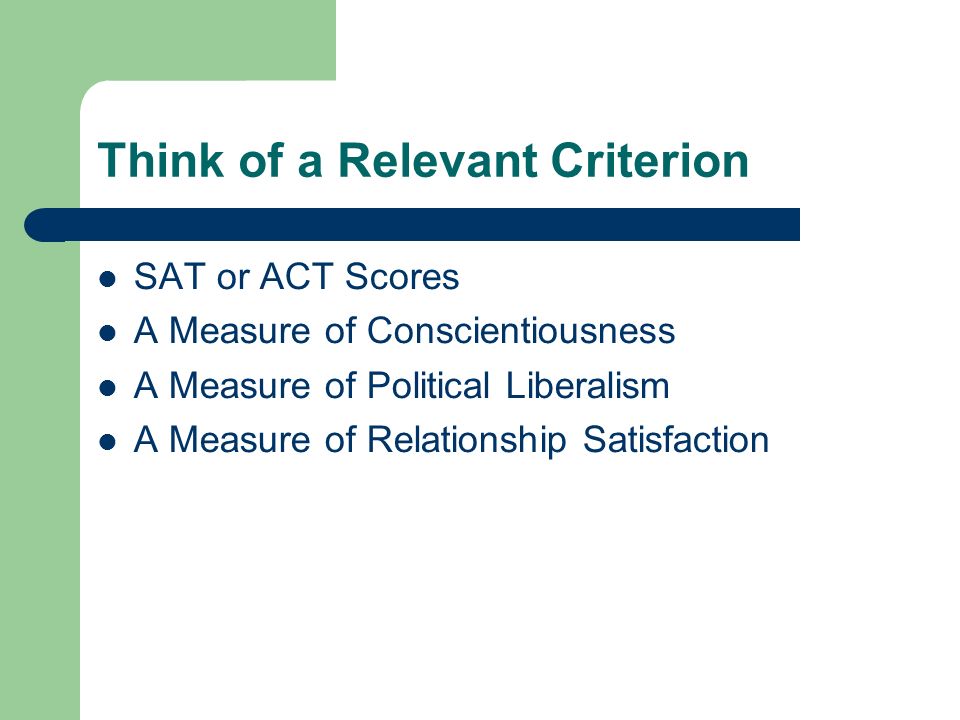 Think of a Relevant Criterion

- SAT or ACT Scores
- A Measure of Conscientiousness
- A Measure of Political Liberalism
- A Measure of Relationship Satisfaction